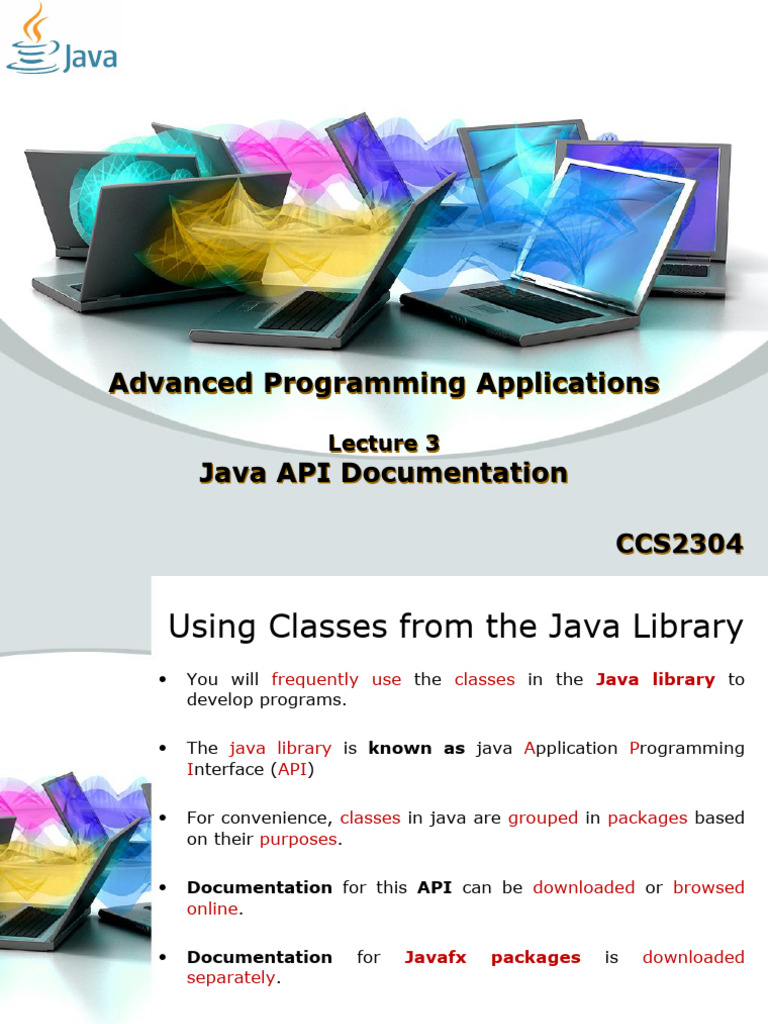 Java

Advanced Programming Applications

Lecture 3
Java API Documentation

CCS2304

Using Classes from the Java Library

• You will frequently use the classes in the Java library to develop programs.

• The java library is known as java Application Programming Interface (API)

• For convenience, classes in java are grouped in packages based on their purposes.

• Documentation for this API can be downloaded or browsed online.

• Documentation for Javafx packages is downloaded separately.